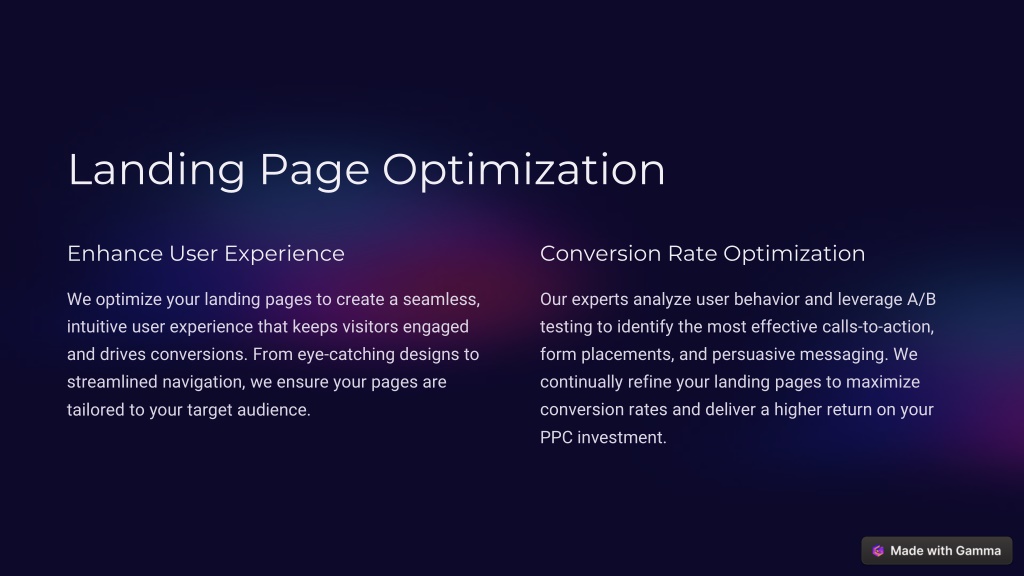 Landing Page Optimization

Enhance User Experience

We optimize your landing pages to create a seamless, intuitive user experience that keeps visitors engaged and drives conversions. From eye-catching designs to streamlined navigation, we ensure your pages are tailored to your target audience.

Conversion Rate Optimization

Our experts analyze user behavior and leverage A/B testing to identify the most effective calls-to-action, form placements, and persuasive messaging. We continually refine your landing pages to maximize conversion rates and deliver a higher return on your PPC investment.

Made with Gamma